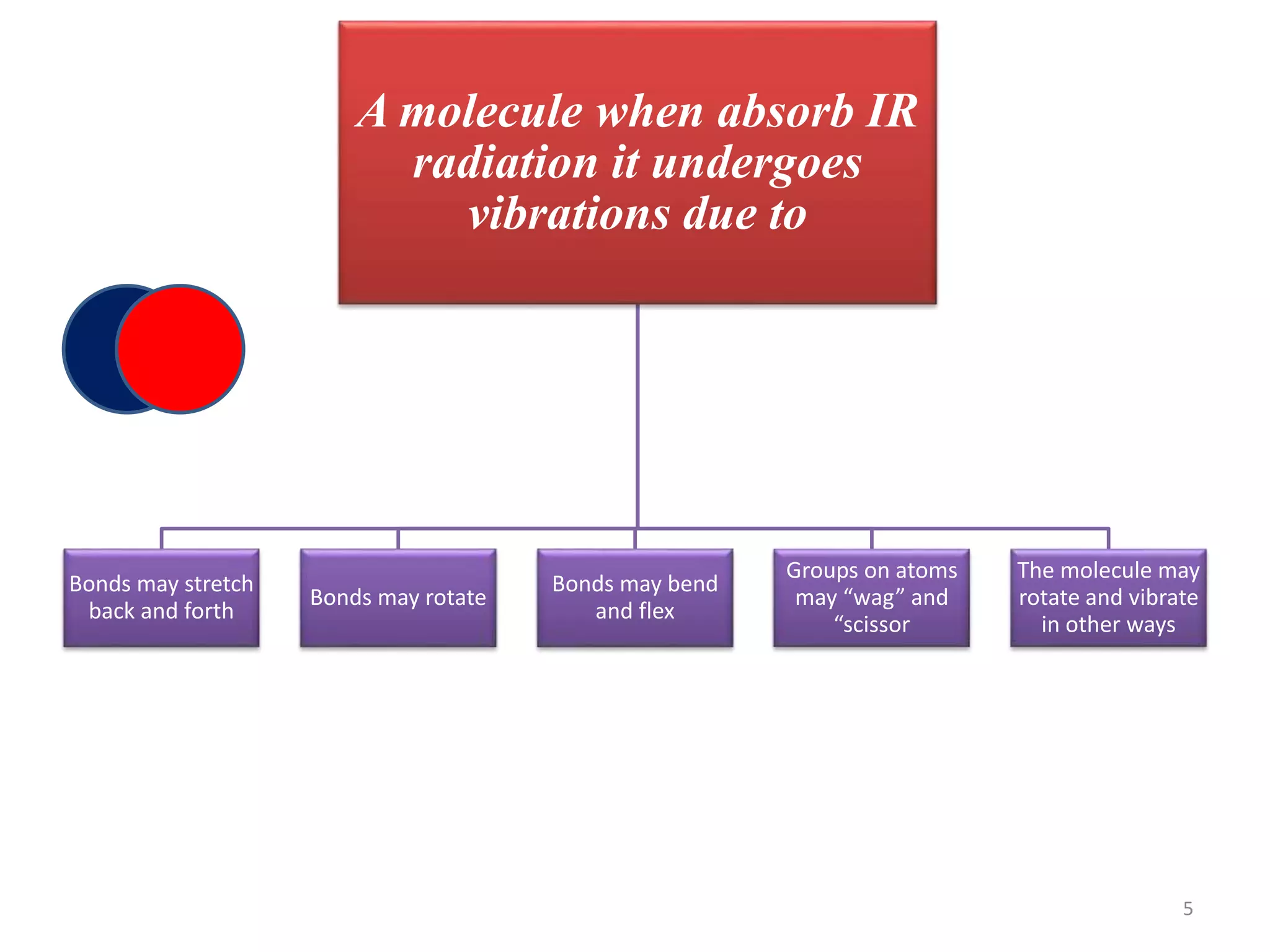 A molecule when absorb IR radiation it undergoes vibrations due to

Bonds may stretch back and forth

Bonds may rotate

Bonds may bend and flex

Groups on atoms may “wag” and “scissor

The molecule may rotate and vibrate in other ways

5